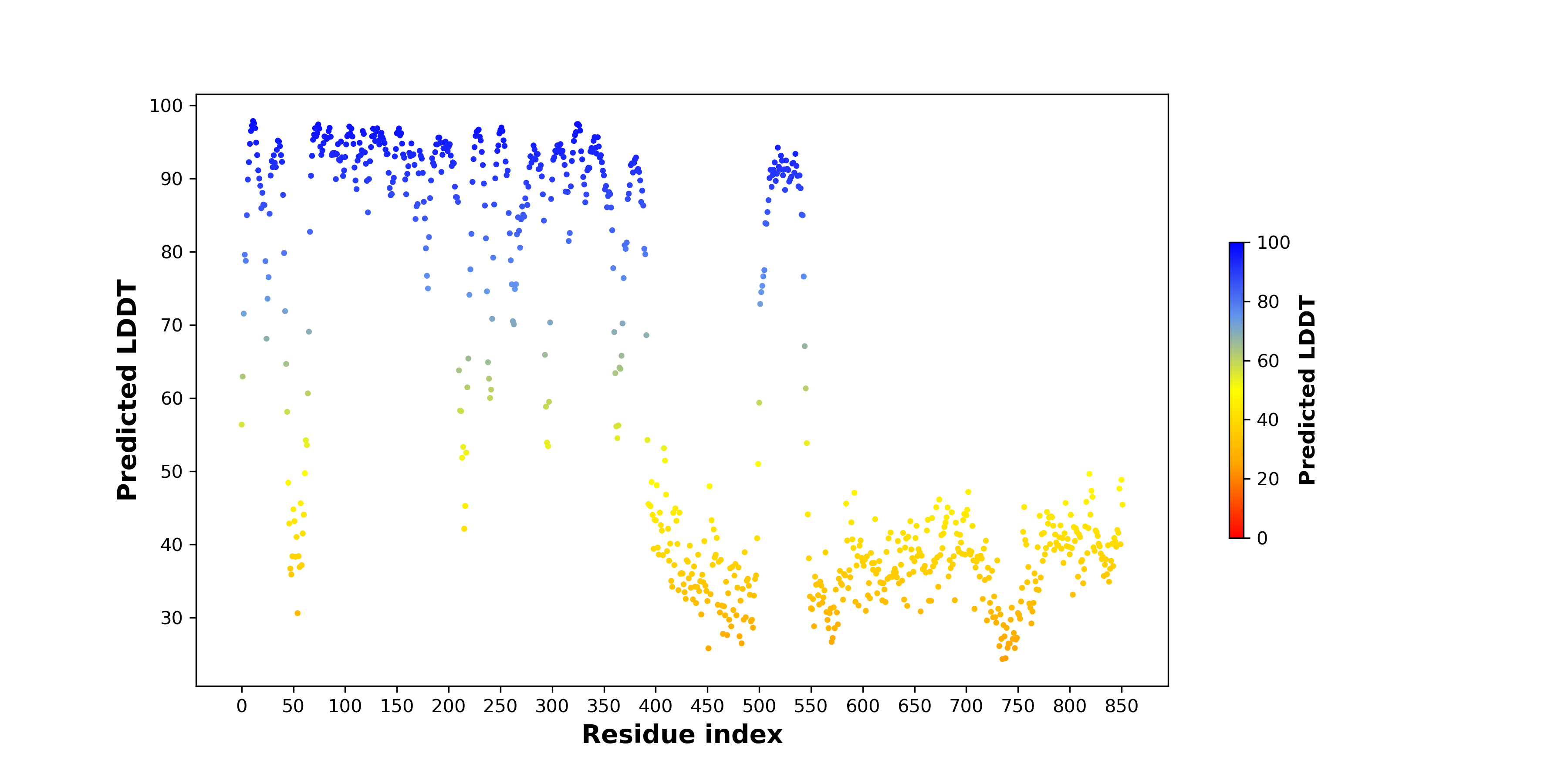 Predicted LDDT

100
90
80
70
60
50
40
30

0 50 100 150 200 250 300 350 400 450 500 550 600 650 700 750 800 850

Residue index

100
80
60
40
20
0

Predicted LDDT